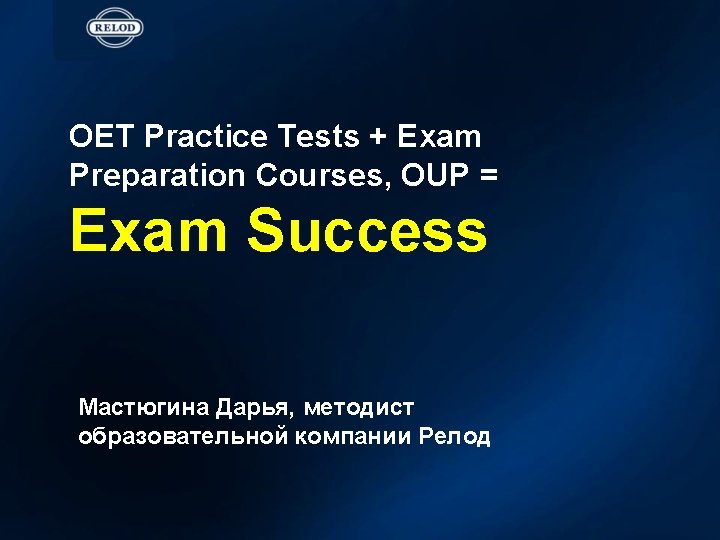 RELOD

OET Practice Tests + Exam Preparation Courses, OUP =

Exam Success

Мастюгина Дарья, методист образовательной компании Релод